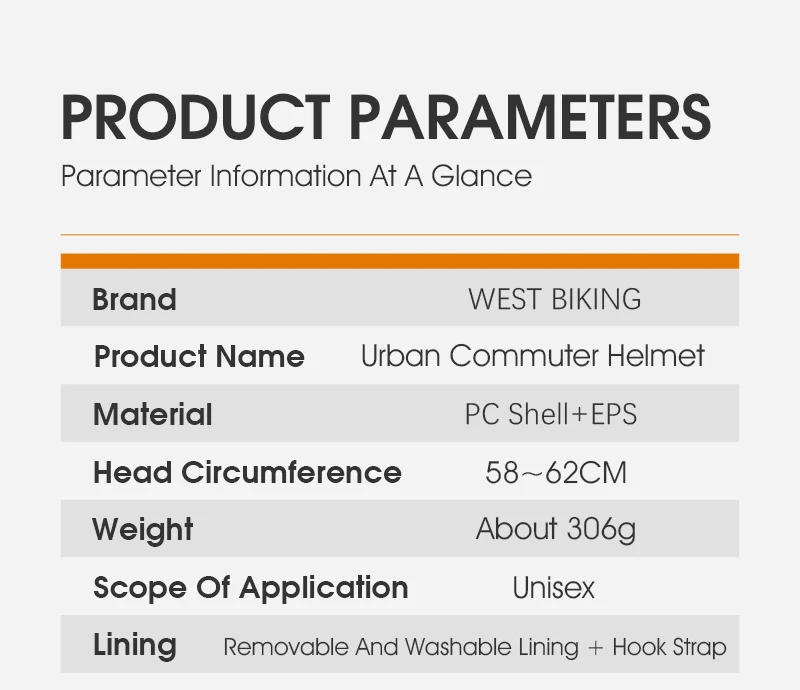 PRODUCT PARAMETERS
Parameter Information At A Glance

| Brand | WEST BIKING |
|---|---|
| Product Name | Urban Commuter Helmet |
| Material | PC Shell+EPS |
| Head Circumference | 58~62CM |
| Weight | About 306g |
| Scope Of Application | Unisex |
| Lining | Removable And Washable Lining + Hook Strap |